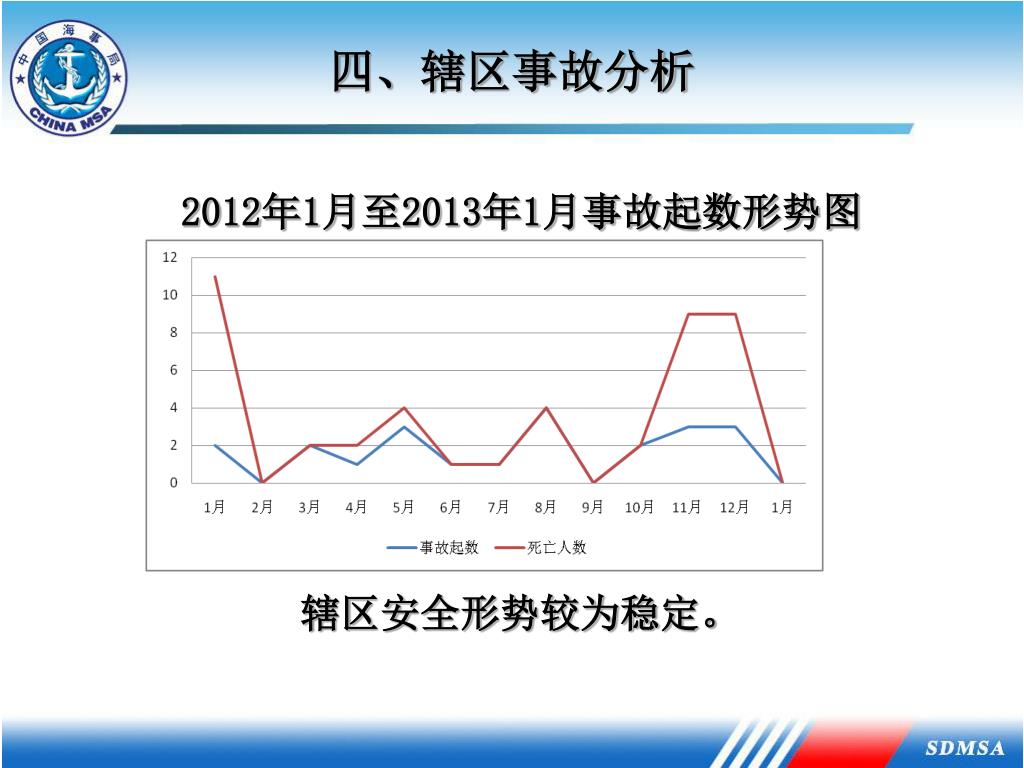 中国海事局
CHINA MSA

四、辖区事故分析

2012年1月至2013年1月事故起数形势图

12
10
8
6
4
2
0
1月 2月 3月 4月 5月 6月 7月 8月 9月 10月 11月 12月 1月

事故起数 死亡人数

辖区安全形势较为稳定。

SDMSA